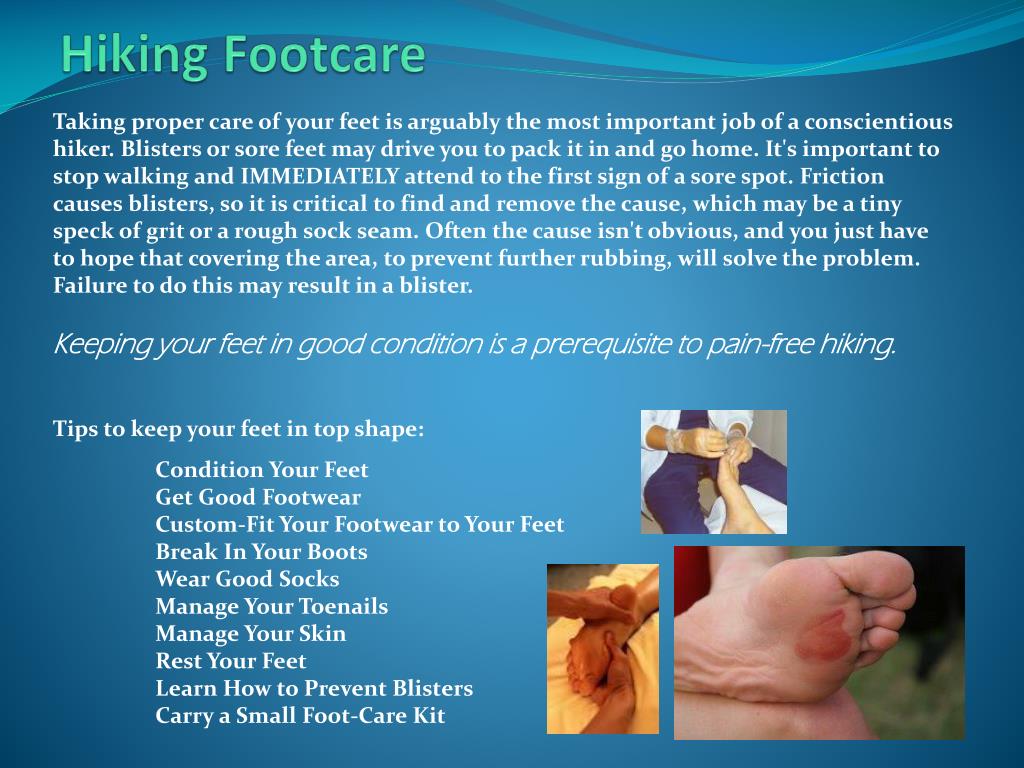 Hiking Footcare

Taking proper care of your feet is arguably the most important job of a conscientious hiker. Blisters or sore feet may drive you to pack it in and go home. It's important to stop walking and IMMEDIATELY attend to the first sign of a sore spot. Friction causes blisters, so it is critical to find and remove the cause, which may be a tiny speck of grit or a rough sock seam. Often the cause isn't obvious, and you just have to hope that covering the area, to prevent further rubbing, will solve the problem. Failure to do this may result in a blister.

Keeping your feet in good condition is a prerequisite to pain-free hiking.

Tips to keep your feet in top shape:

Condition Your Feet
Get Good Footwear
Custom-Fit Your Footwear to Your Feet
Break In Your Boots
Wear Good Socks
Manage Your Toenails
Manage Your Skin
Rest Your Feet
Learn How to Prevent Blisters
Carry a Small Foot-Care Kit